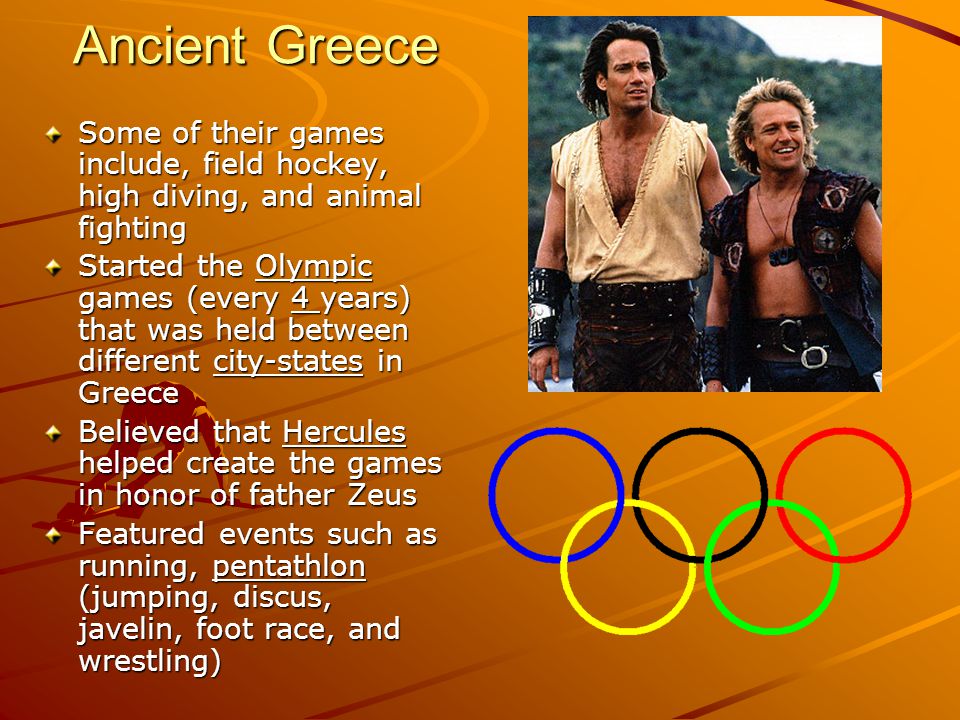 Ancient Greece

Some of their games include, field hockey, high diving, and animal fighting

Started the Olympic games (every 4 years) that was held between different city-states in Greece

Believed that Hercules helped create the games in honor of father Zeus

Featured events such as running, pentathlon (jumping, discus, javelin, foot race, and wrestling)